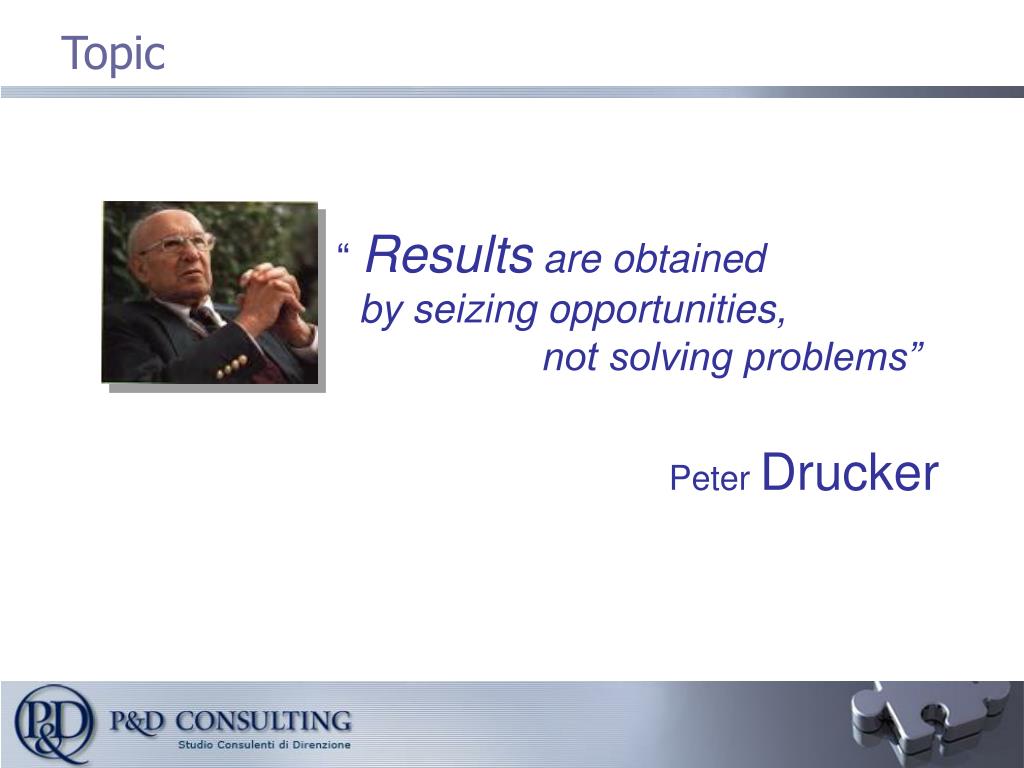 Topic

“ Results are obtained by seizing opportunities, not solving problems”

Peter Drucker

P&D

P&D CONSULTING
Studio Consulenti di Direnzione